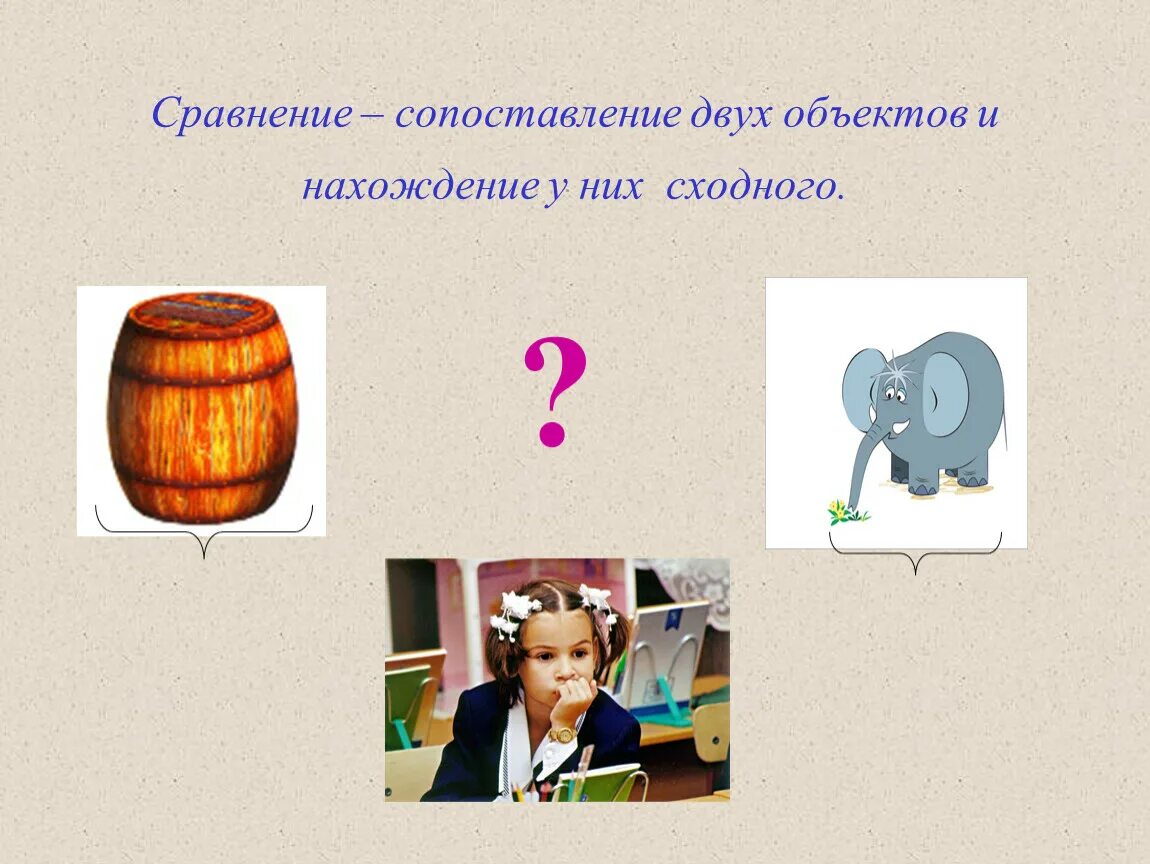 Сравнение – сопоставление двух объектов и нахождение у них сходного.

?